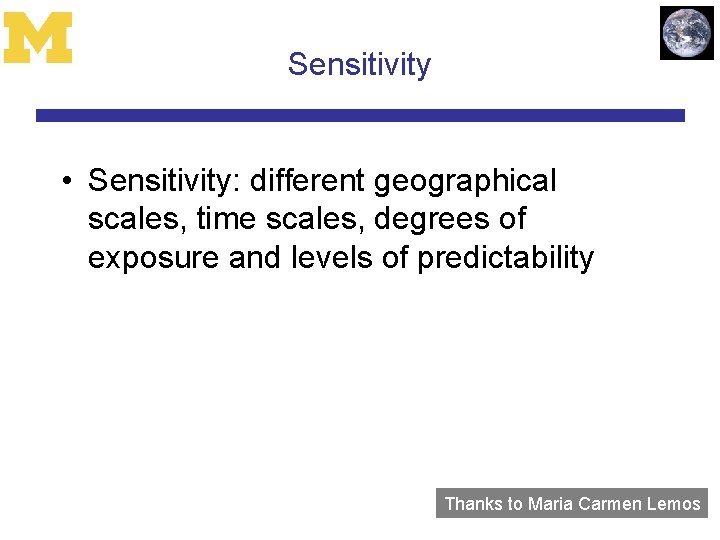 M

Sensitivity

• Sensitivity: different geographical scales, time scales, degrees of exposure and levels of predictability

Thanks to Maria Carmen Lemos